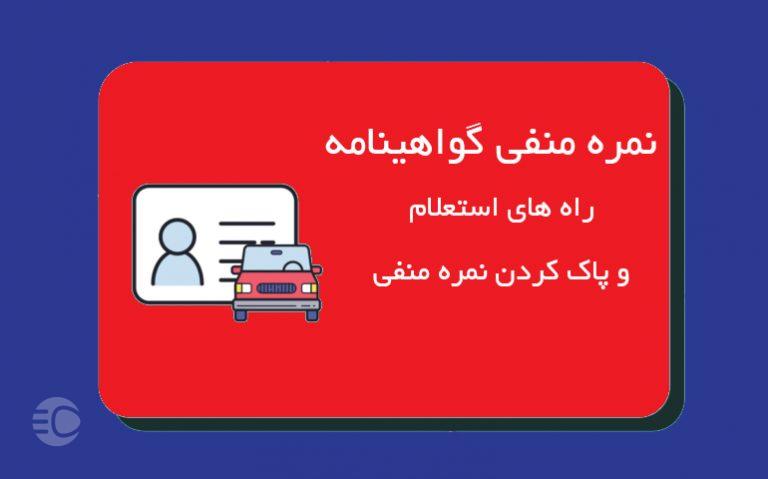 نمره منفی گواهینامه

راه های استعلام

و پاک کردن نمره منفی